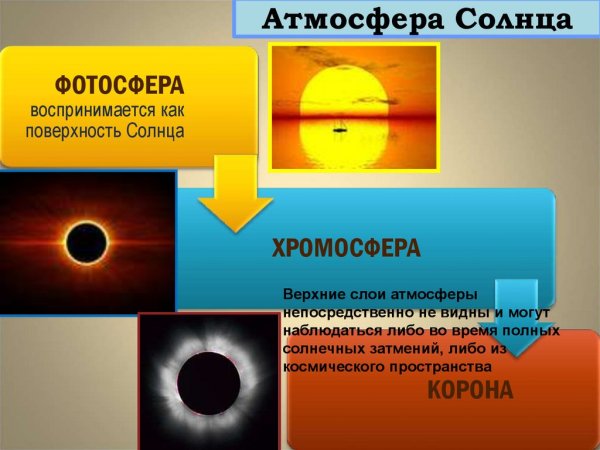 Атмосфера Солнца

ФОТОСФЕРА
воспринимается как поверхность Солнца

ХРОМОСФЕРА

Верхние слои атмосферы непосредственно не видны и могут наблюдаться либо во время полных солнечных затмений, либо из космического пространства

КОРОНА